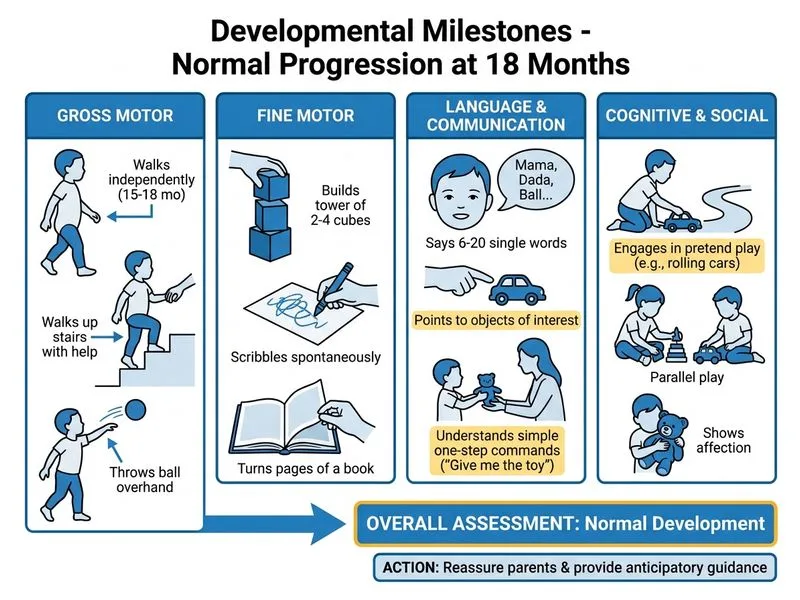 Developmental Milestones - Normal Progression at 18 Months

GROSS MOTOR

Walks independently (15-18 mo)

Walks up stairs with help

Throws ball overhand

FINE MOTOR

Builds tower of 2-4 cubes

Scribbles spontaneously

Turns pages of a book

LANGUAGE & COMMUNICATION

Mama, Dada, Ball...

Says 6-20 single words

Points to objects of interest

Understands simple one-step commands ("Give me the toy")

COGNITIVE & SOCIAL

Engages in pretend play (e.g., rolling cars)

Parallel play

Shows affection

OVERALL ASSESSMENT: Normal Development

ACTION: Reassure parents & provide anticipatory guidance